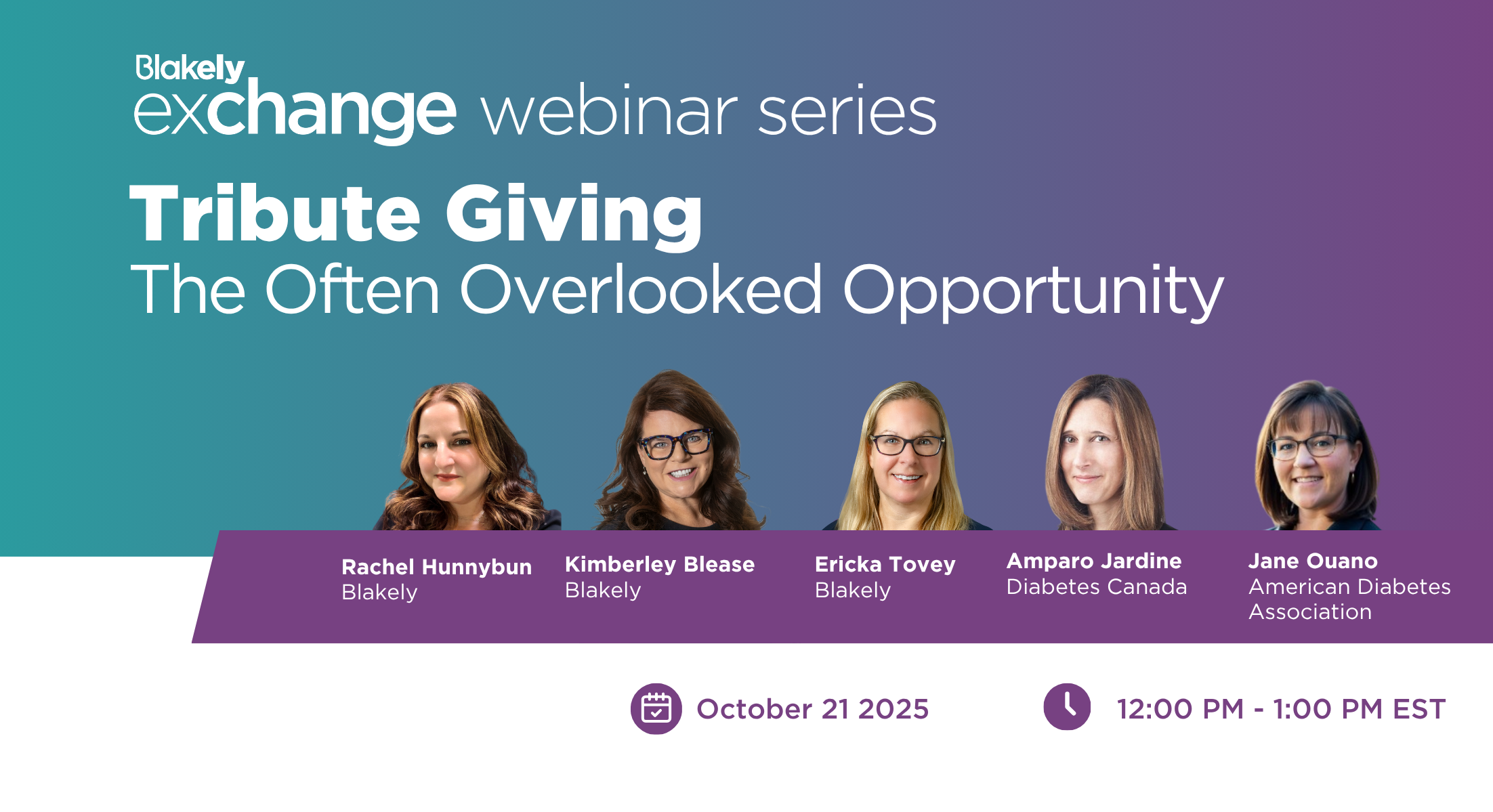 Blakely exchange webinar series

Tribute Giving
The Often Overlooked Opportunity

Rachel Hunnybun
Blakely

Kimberley Blease
Blakely

Ericka Tovey
Blakely

Amparo Jardine
Diabetes Canada

Jane Ouano
American Diabetes Association

October 21 2025

12:00 PM - 1:00 PM EST